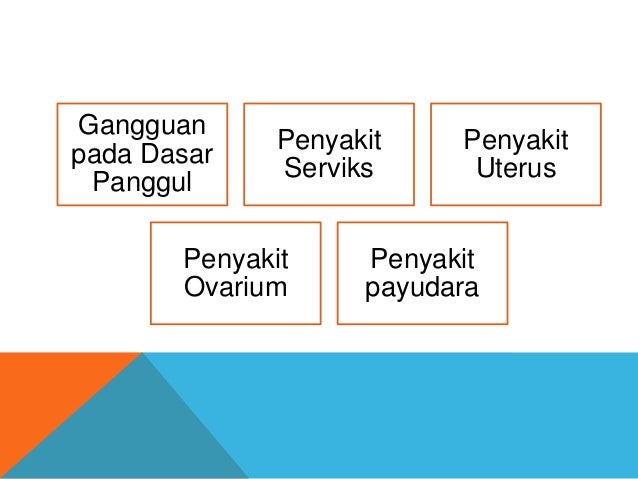 Gangguan pada Dasar Panggul

Penyakit Serviks

Penyakit Uterus

Penyakit Ovarium

Penyakit payudara